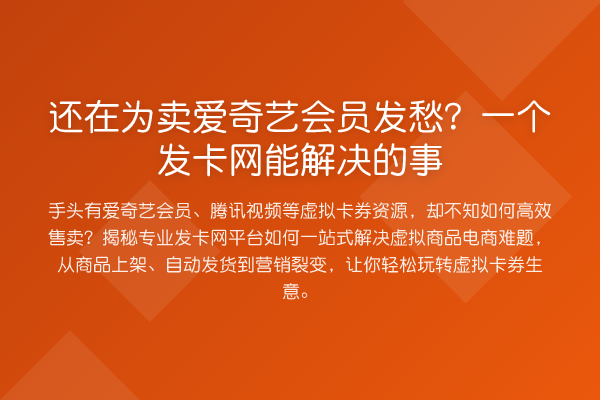 还在为卖爱奇艺会员发愁？一个发卡网能解决的事

手头有爱奇艺会员、腾讯视频等虚拟卡券资源，却不知如何高效售卖？揭秘专业发卡网平台如何一站式解决虚拟商品电商难题，从商品上架、自动发货到营销裂变，让你轻松玩转虚拟卡券生意。